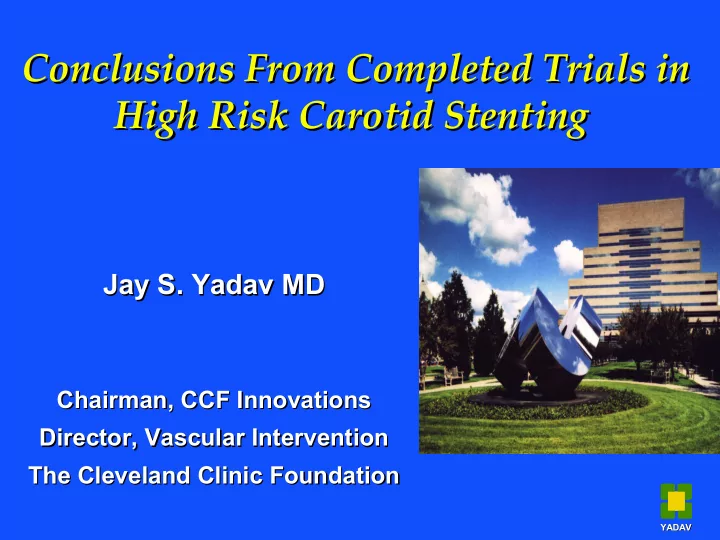 Conclusions From Completed Trials in High Risk Carotid Stenting

Jay S. Yadav MD

Chairman, CCF Innovations
Director, Vascular Intervention
The Cleveland Clinic Foundation

YADAV